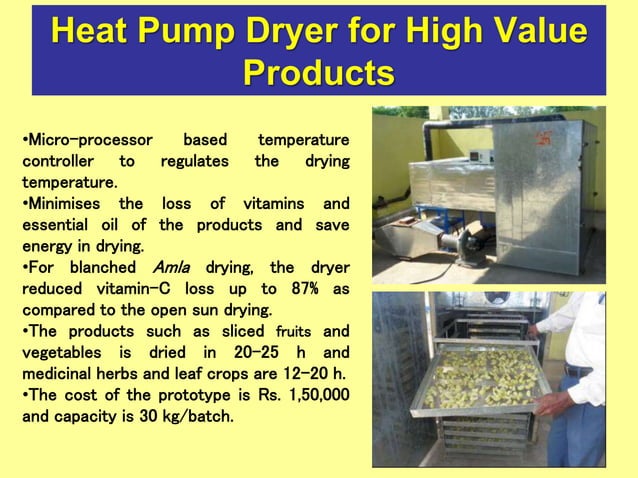 Heat Pump Dryer for High Value Products

•Micro-processor based temperature controller to regulates the drying temperature.
•Minimises the loss of vitamins and essential oil of the products and save energy in drying.
•For blanched Amla drying, the dryer reduced vitamin-C loss up to 87% as compared to the open sun drying.
•The products such as sliced fruits and vegetables is dried in 20-25 h and medicinal herbs and leaf crops are 12-20 h.
•The cost of the prototype is Rs. 1,50,000 and capacity is 30 kg/batch.